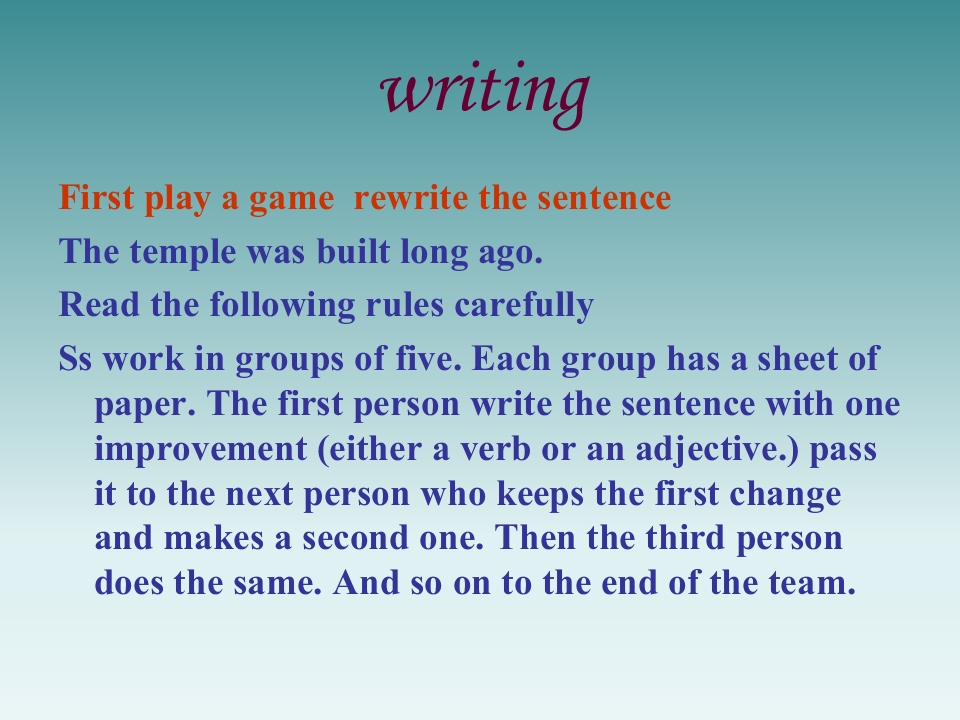 writing

First play a game  rewrite the sentence

The temple was built long ago.

Read the following rules carefully

Ss work in groups of five. Each group has a sheet of paper. The first person write the sentence with one improvement (either a verb or an adjective.) pass it to the next person who keeps the first change and makes a second one. Then the third person does the same. And so on to the end of the team.